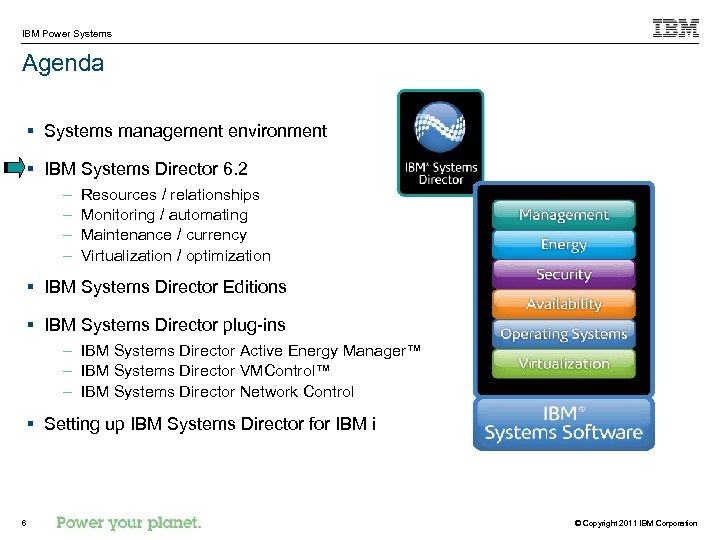 IBM Power Systems

IBM

Agenda

▪ Systems management environment

▪ IBM Systems Director 6.2
– Resources / relationships
– Monitoring / automating
– Maintenance / currency
– Virtualization / optimization

▪ IBM Systems Director Editions

▪ IBM Systems Director plug-ins
– IBM Systems Director Active Energy Manager™
– IBM Systems Director VMControl™
– IBM Systems Director Network Control

▪ Setting up IBM Systems Director for IBM i

IBM® Systems Director

Management
Energy
Security
Availability
Operating Systems
Virtualization

IBM®
Systems Software

6

Power your planet.

© Copyright 2011 IBM Corporation